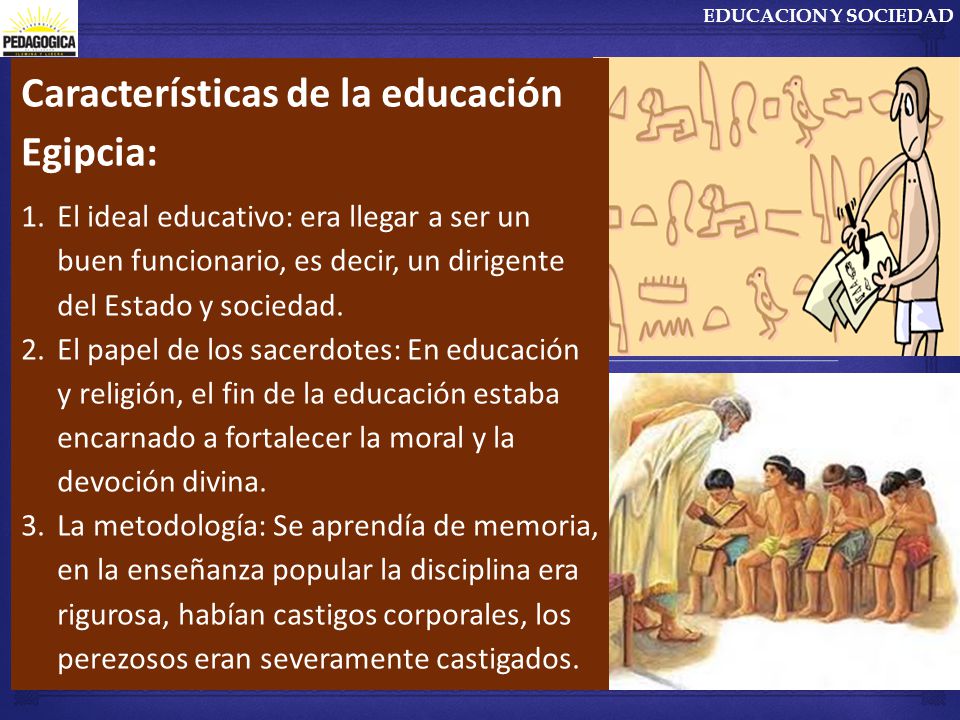 PEDAGOGICA

EDUCACION Y SOCIEDAD

Características de la educación Egipcia:

1. El ideal educativo: era llegar a ser un buen funcionario, es decir, un dirigente del Estado y sociedad.
2. El papel de los sacerdotes: En educación y religión, el fin de la educación estaba encarnado a fortalecer la moral y la devoción divina.
3. La metodología: Se aprendía de memoria, en la enseñanza popular la disciplina era rigurosa, habían castigos corporales, los perezosos eran severamente castigados.